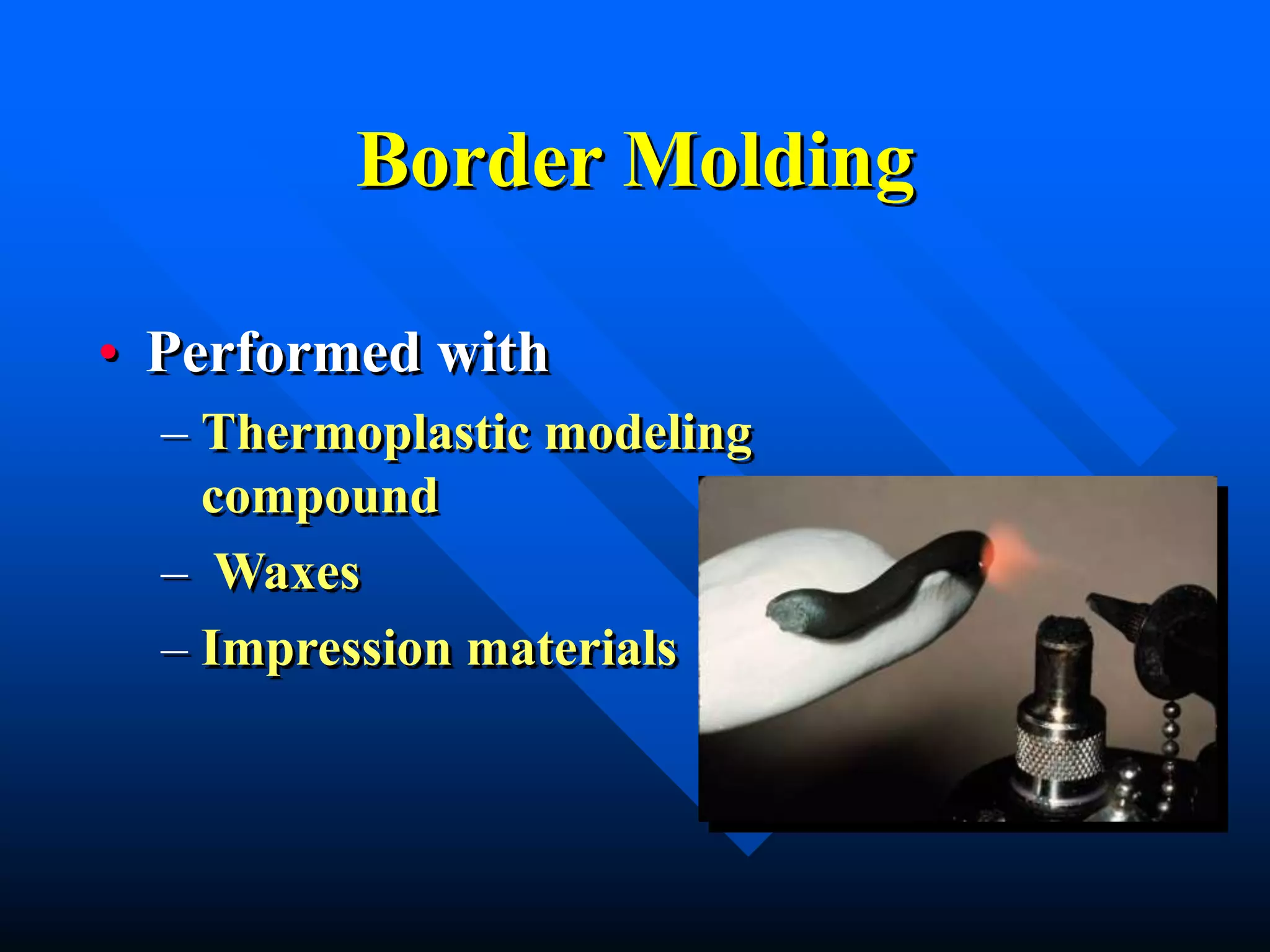 Border Molding

• Performed with

– Thermoplastic modeling compound

– Waxes

– Impression materials